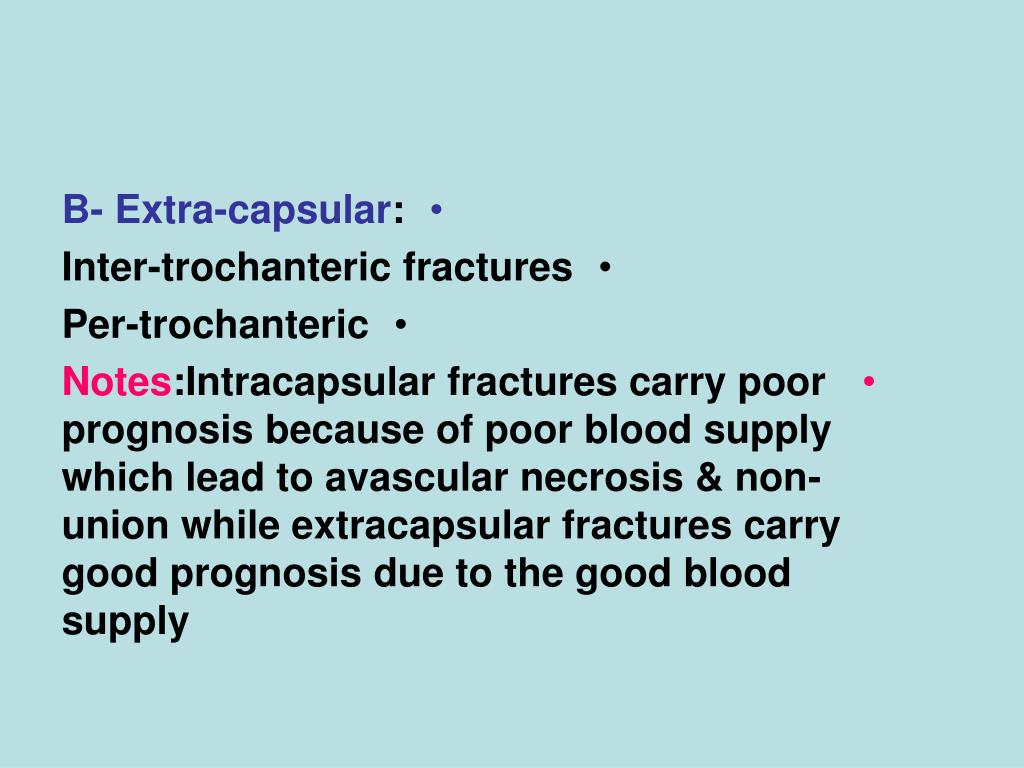 B- Extra-capsular: •

Inter-trochanteric fractures •

Per-trochanteric •

Notes:Intracapsular fractures carry poor prognosis because of poor blood supply which lead to avascular necrosis & non-union while extracapsular fractures carry good prognosis due to the good blood supply •